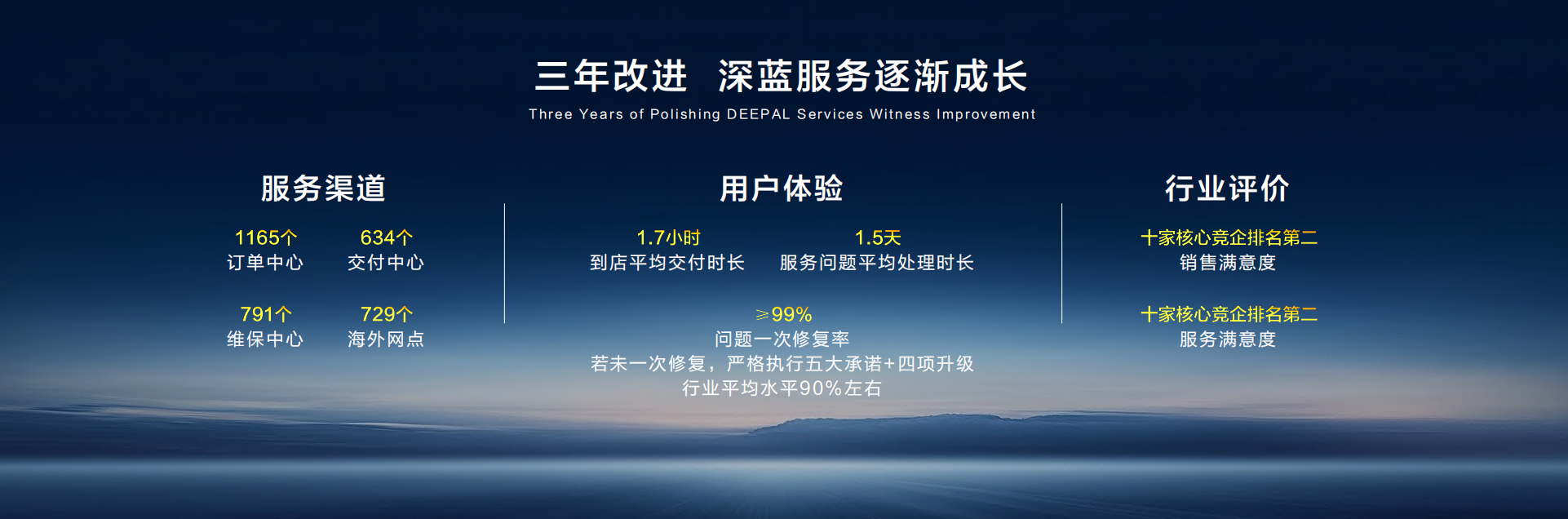 三年改进 深蓝服务逐渐成长

Three Years of Polishing DEEPAL Services Witness Improvement

服务渠道

1165个
订单中心

634个
交付中心

791个
维保中心

729个
海外网点

用户体验

1.7小时
到店平均交付时长

1.5天
服务问题平均处理时长

≥99%
问题一次修复率
若未一次修复，严格执行五大承诺+四项升级
行业平均水平90%左右

行业评价

十家核心竞企排名第二
销售满意度

十家核心竞企排名第二
服务满意度